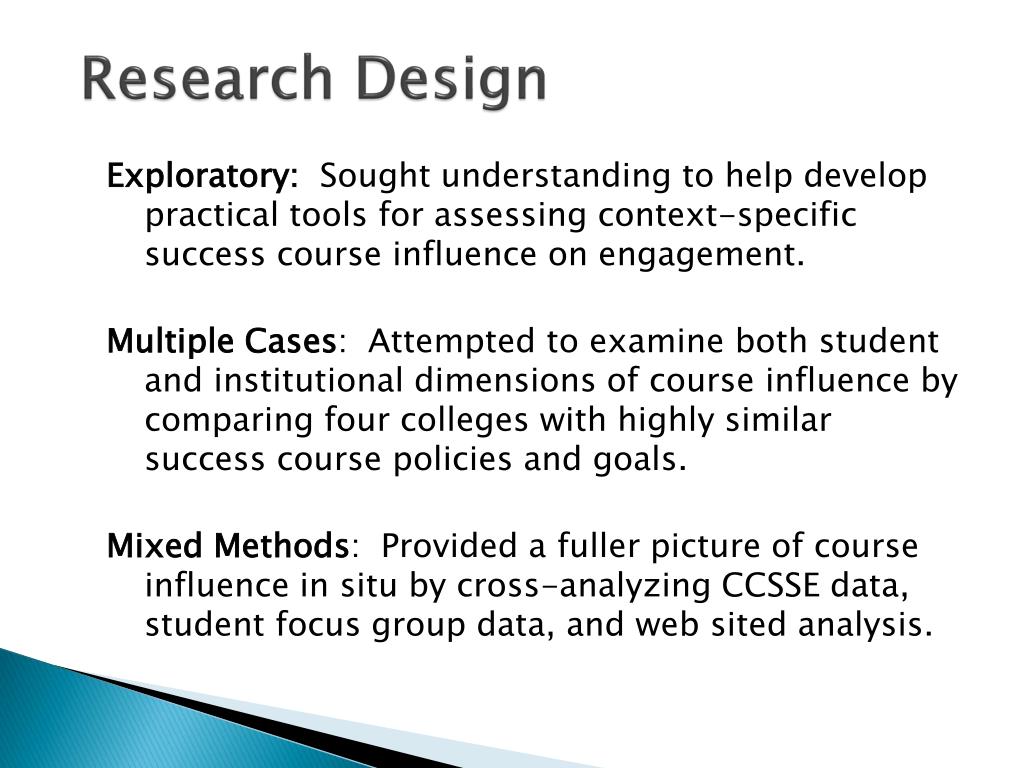 Research Design

Exploratory: Sought understanding to help develop practical tools for assessing context-specific success course influence on engagement.

Multiple Cases: Attempted to examine both student and institutional dimensions of course influence by comparing four colleges with highly similar success course policies and goals.

Mixed Methods: Provided a fuller picture of course influence in situ by cross-analyzing CCSSE data, student focus group data, and web sited analysis.